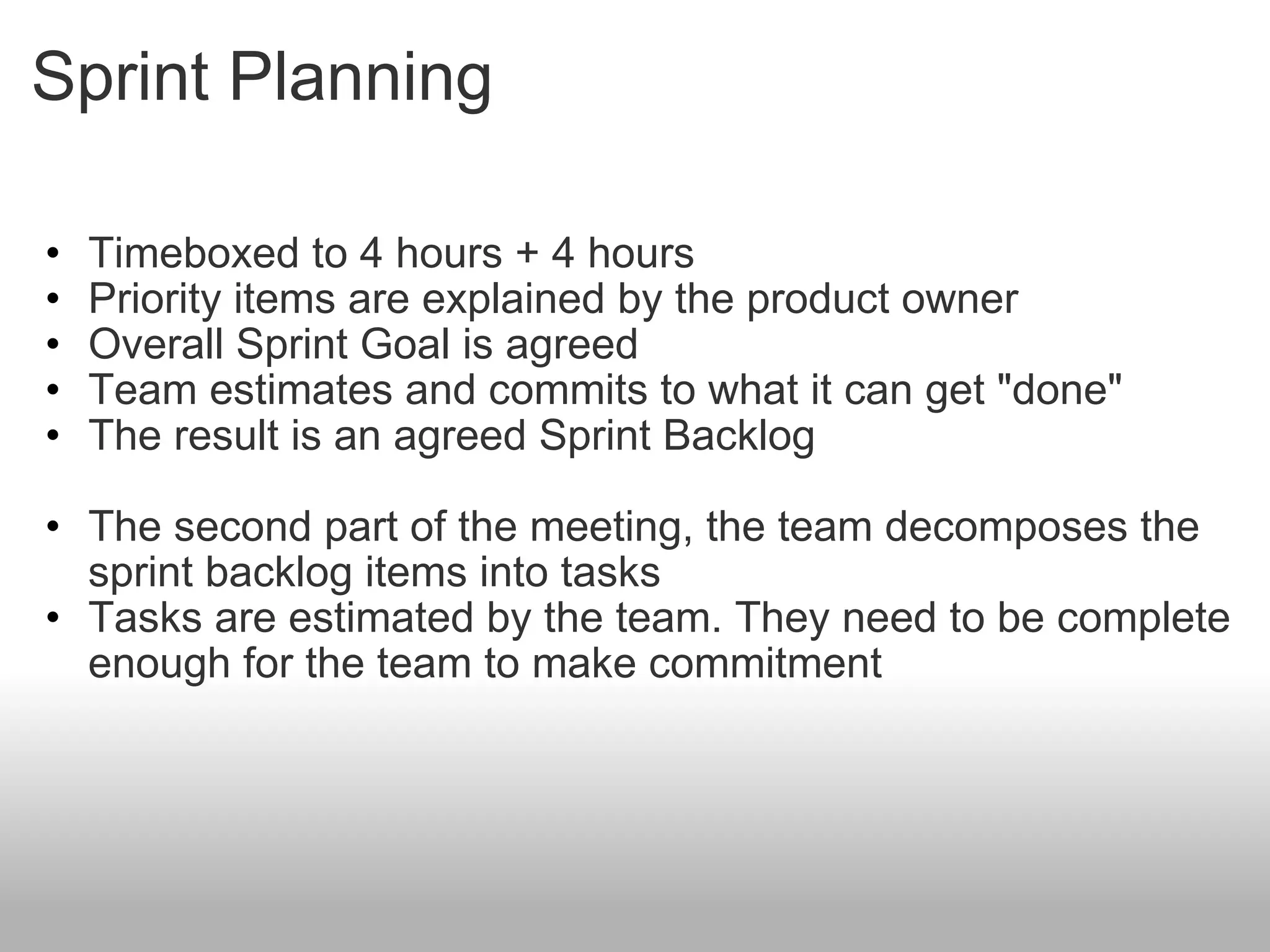 Sprint Planning

• Timeboxed to 4 hours + 4 hours
• Priority items are explained by the product owner
• Overall Sprint Goal is agreed
• Team estimates and commits to what it can get "done"
• The result is an agreed Sprint Backlog

• The second part of the meeting, the team decomposes the sprint backlog items into tasks
• Tasks are estimated by the team. They need to be complete enough for the team to make commitment